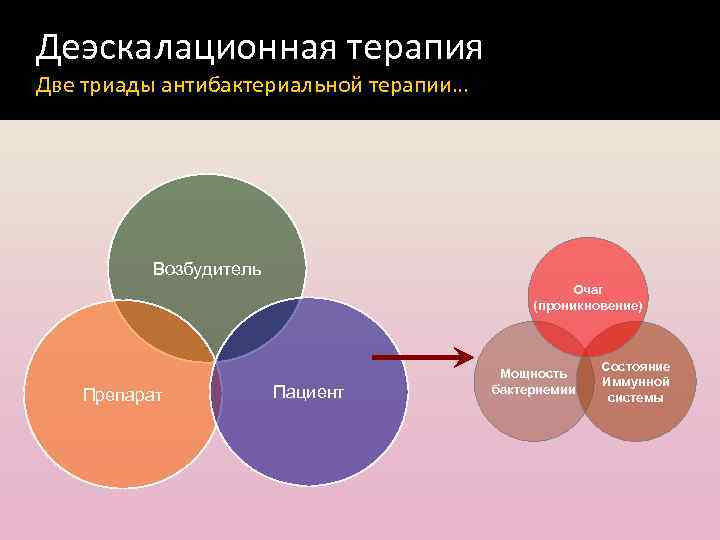 Деэскалационная терапия
Две триады антибактериальной терапии…

Возбудитель

Препарат

Пациент

Очаг (проникновение)

Мощность бактериемии

Состояние Иммунной системы